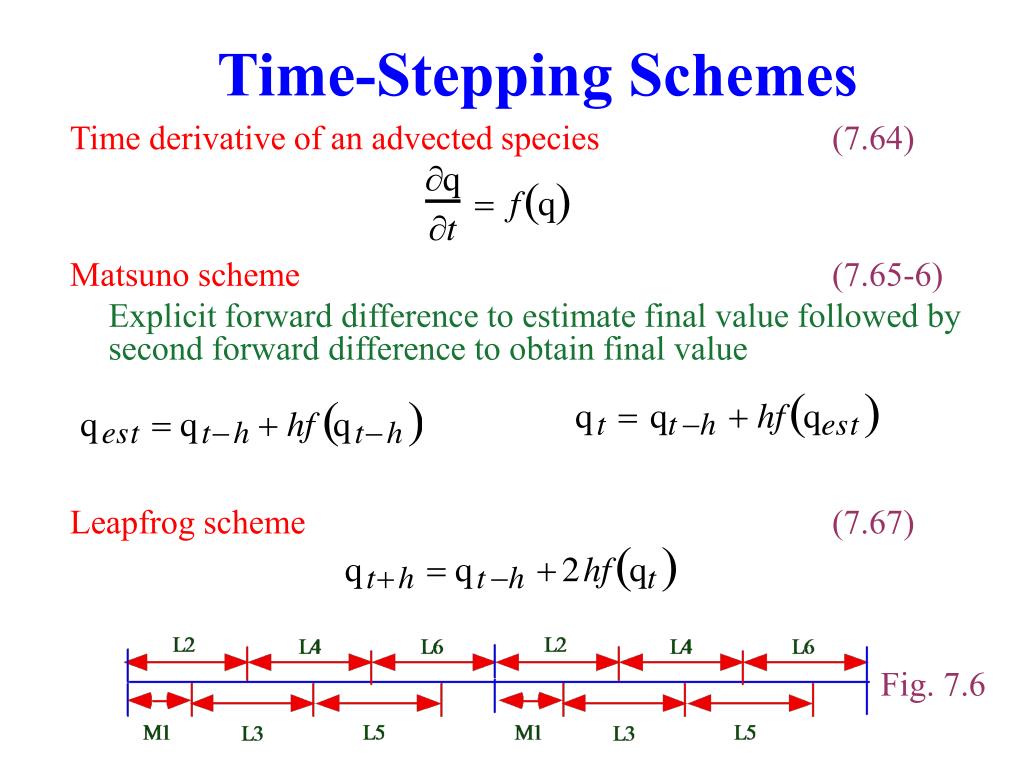 Time-Stepping Schemes

Time derivative of an advected species (7.64)

$\frac{\partial q}{\partial t} = f(q)$

Matsuno scheme (7.65-6)

Explicit forward difference to estimate final value followed by second forward difference to obtain final value

$q_{est} = q_{t-h} + hf(q_{t-h})$

$q_t = q_{t-h} + hf(q_{est})$

Leapfrog scheme (7.67)

$q_{t+h} = q_{t-h} + 2hf(q_t)$

L2 L4 L6 L2 L4 L6

M1 L3 L5 M1 L3 L5

Fig. 7.6